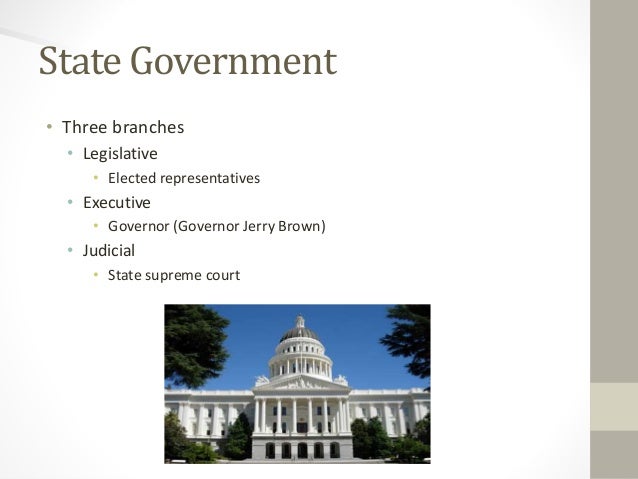 State Government

• Three branches
  • Legislative
    • Elected representatives
  • Executive
    • Governor (Governor Jerry Brown)
  • Judicial
    • State supreme court